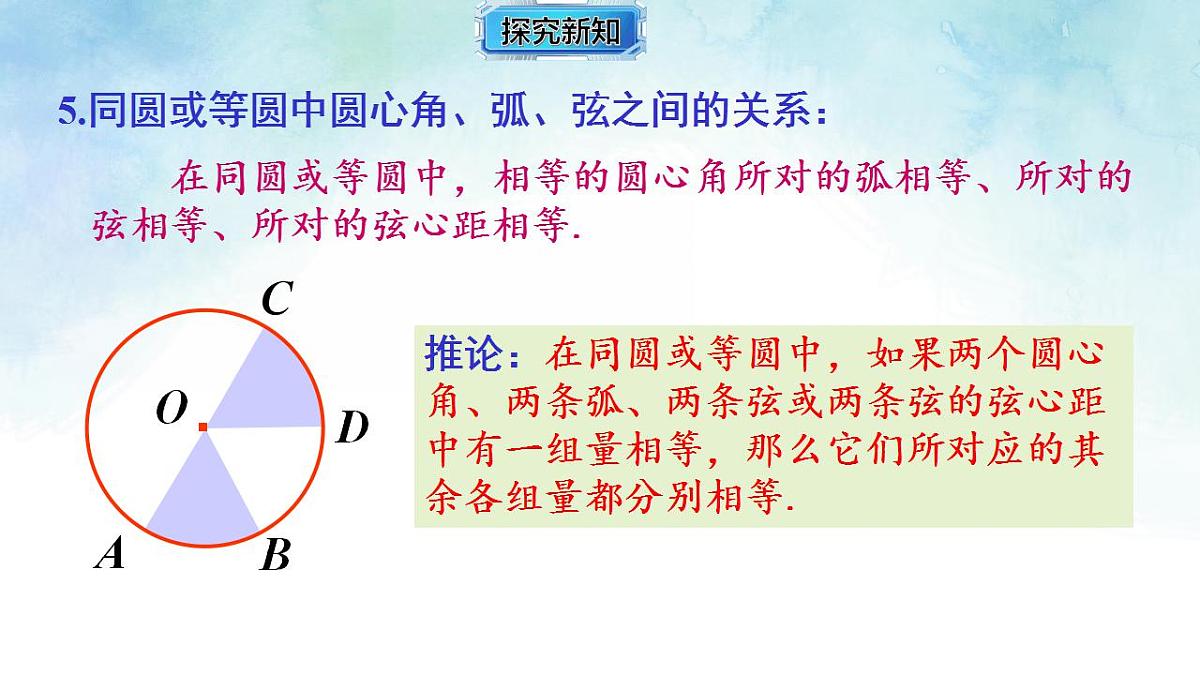 探究新知

5.同圆或等圆中圆心角、弧、弦之间的关系：

在同圆或等圆中，相等的圆心角所对的弧相等、所对的弦相等、所对的弦心距相等.

C
O
D
A
B

推论：在同圆或等圆中，如果两个圆心角、两条弧、两条弦或两条弦的弦心距中有一组量相等，那么它们所对应的其余各组量都分别相等.